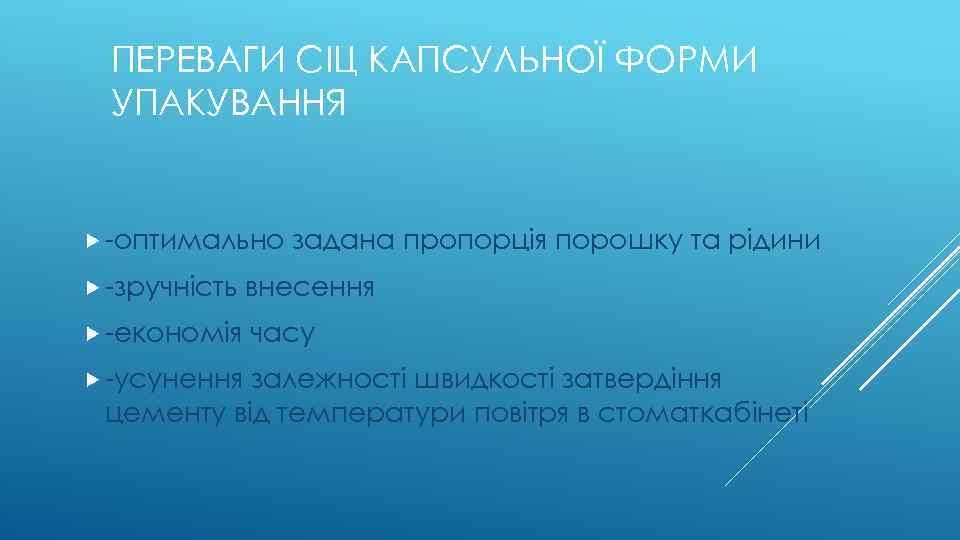 ПЕРЕВАГИ СІЦ КАПСУЛЬНОЇ ФОРМИ УПАКУВАННЯ

-оптимально задана пропорція порошку та рідини

-зручність внесення

-економія часу

-усунення залежності швидкості затвердіння цементу від температури повітря в стоматкабінеті